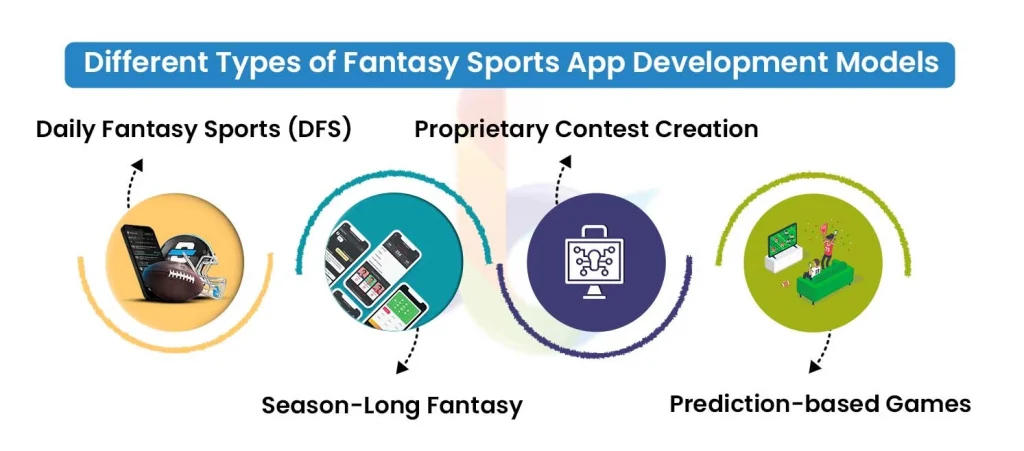 Different Types of Fantasy Sports App Development Models

Daily Fantasy Sports (DFS)

Proprietary Contest Creation

Season-Long Fantasy

Prediction-based Games